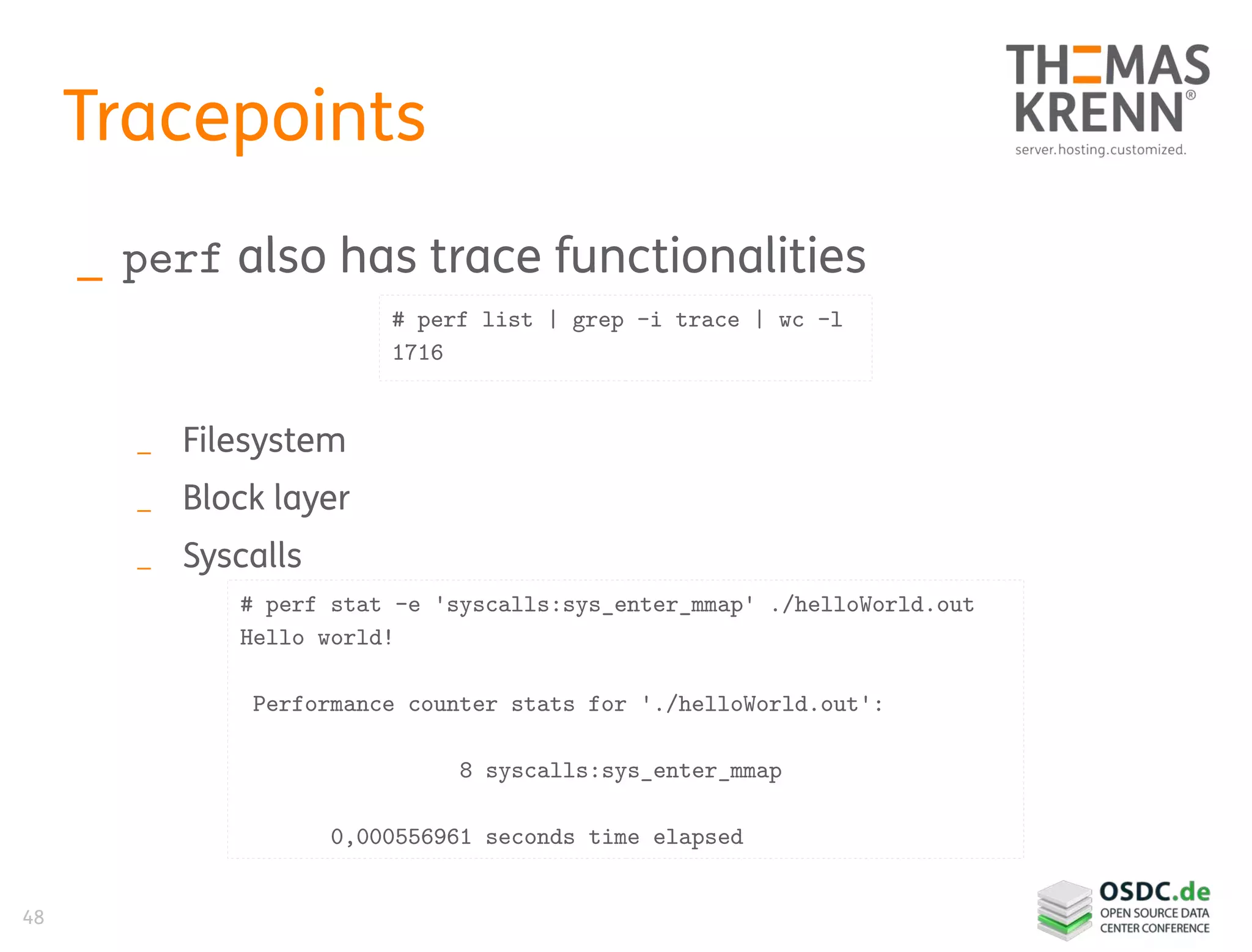 Tracepoints

THOMAS KRENN®
server.hosting.customized.

_ perf also has trace functionalities

# perf list | grep -i trace | wc -l
1716

_ Filesystem
_ Block layer
_ Syscalls

# perf stat -e 'syscalls:sys_enter_mmap' ./helloWorld.out
Hello world!

Performance counter stats for './helloWorld.out':

8 syscalls:sys_enter_mmap

0,000556961 seconds time elapsed

48

OSDC.de
OPEN SOURCE DATA CENTER CONFERENCE